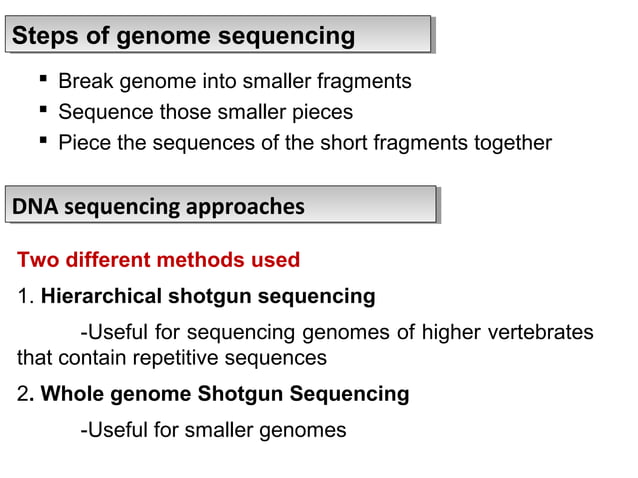 Steps of genome sequencing

▪ Break genome into smaller fragments
▪ Sequence those smaller pieces
▪ Piece the sequences of the short fragments together

DNA sequencing approaches

Two different methods used

1. Hierarchical shotgun sequencing

-Useful for sequencing genomes of higher vertebrates that contain repetitive sequences

2. Whole genome Shotgun Sequencing

-Useful for smaller genomes